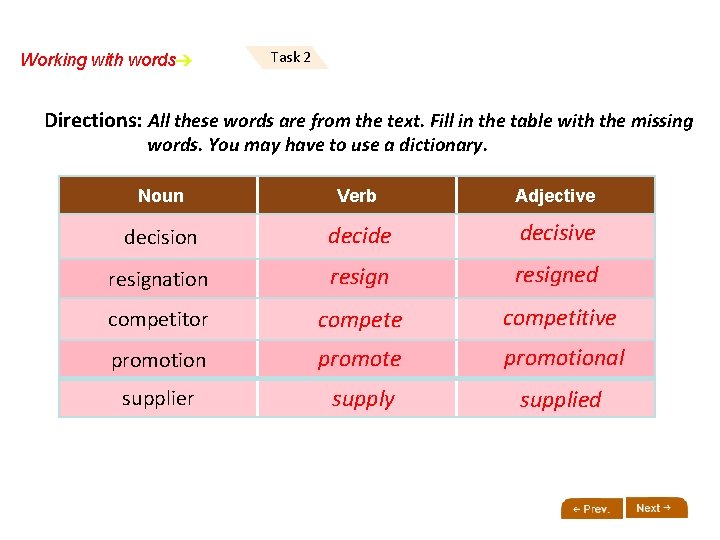 Working with words→

Task 2

Directions: All these words are from the text. Fill in the table with the missing words. You may have to use a dictionary.

| Noun | Verb | Adjective |
|---|---|---|
| decision | decide | decisive |
| resignation | resign | resigned |
| competitor | compete | competitive |
| promotion | promote | promotional |
| supplier | supply | supplied |

← Prev.

Next →